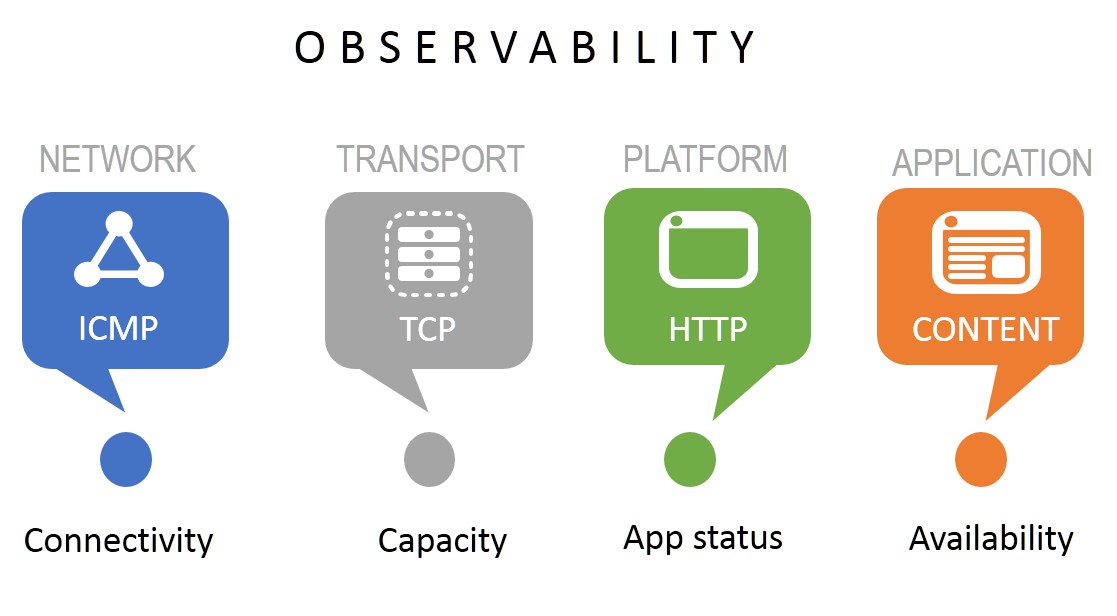 OBSERVABILITY

NETWORK

ICMP

Connectivity

TRANSPORT

TCP

Capacity

PLATFORM

HTTP

App status

APPLICATION

CONTENT

Availability